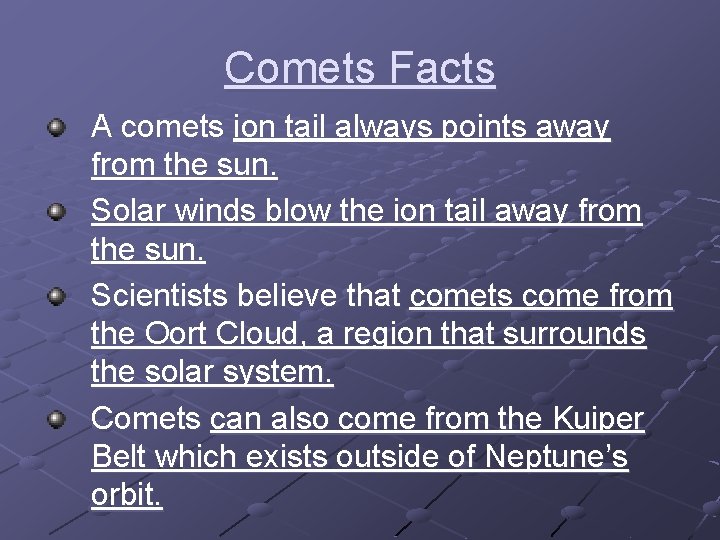 Comets Facts

A comets ion tail always points away from the sun.

Solar winds blow the ion tail away from the sun.

Scientists believe that comets come from the Oort Cloud, a region that surrounds the solar system.

Comets can also come from the Kuiper Belt which exists outside of Neptune's orbit.